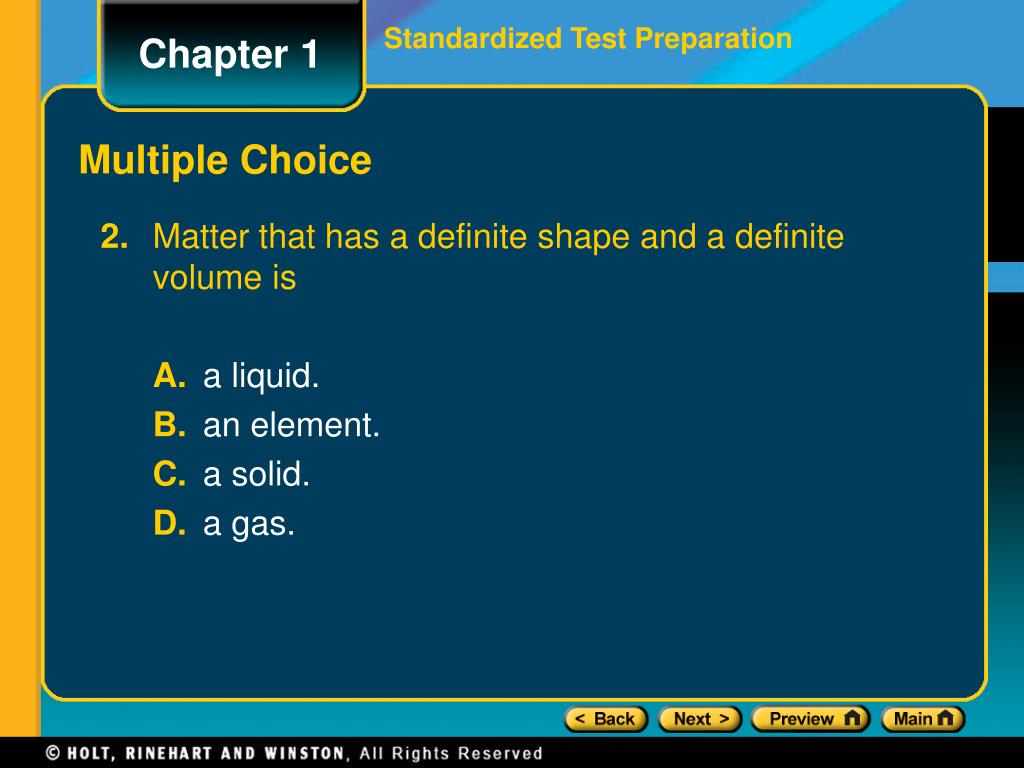 Chapter 1

Standardized Test Preparation

Multiple Choice

2. Matter that has a definite shape and a definite volume is

A. a liquid.
B. an element.
C. a solid.
D. a gas.

< Back Next > Preview Main

© HOLT, RINEHART AND WINSTON, All Rights Reserved